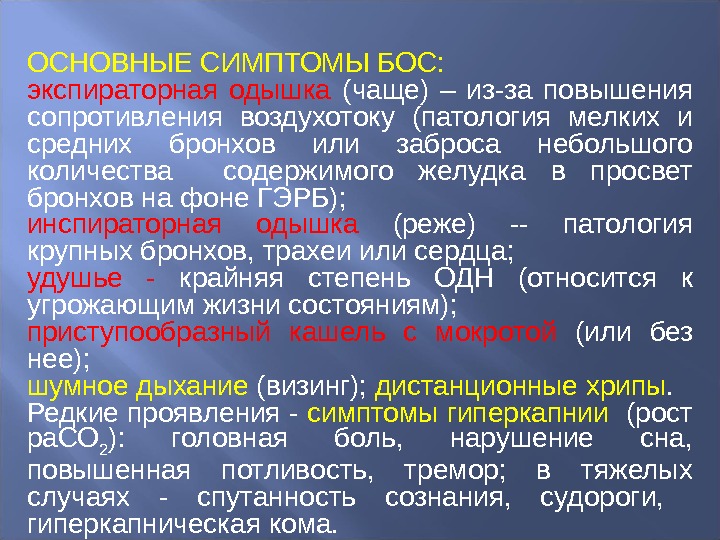 ОСНОВНЫЕ СИМПТОМЫ БОС:
экспираторная одышка (чаще) – из-за повышения сопротивления воздухотоку (патология мелких и средних бронхов или заброса небольшого количества содержимого желудка в просвет бронхов на фоне ГЭРБ);
инспираторная одышка (реже) -- патология крупных бронхов, трахеи или сердца;
удушье - крайняя степень ОДН (относится к угрожающим жизни состояниям);
приступообразный кашель с мокротой (или без нее);
шумное дыхание (визинг); дистанционные хрипы.
Редкие проявления - симптомы гиперкапнии (рост $paCO_2$): головная боль, нарушение сна, повышенная потливость, тремор; в тяжелых случаях - спутанность сознания, судороги, гиперкапническая кома.